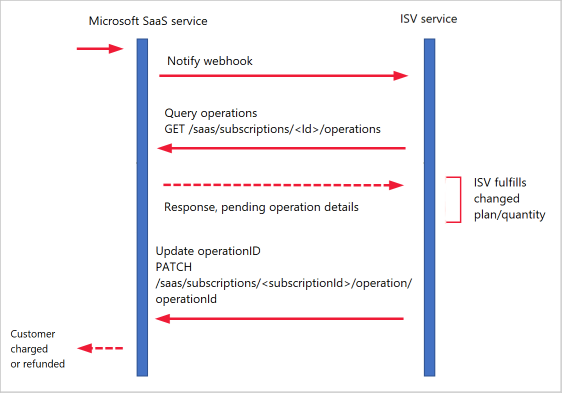 Microsoft SaaS service

ISV service

Notify webhook

Query operations
GET /saas/subscriptions/<Id>/operations

Response, pending operation details

ISV fulfills changed plan/quantity

Update operationID
PATCH
/saas/subscriptions/<subscriptionId>/operation/operationId

Customer charged or refunded